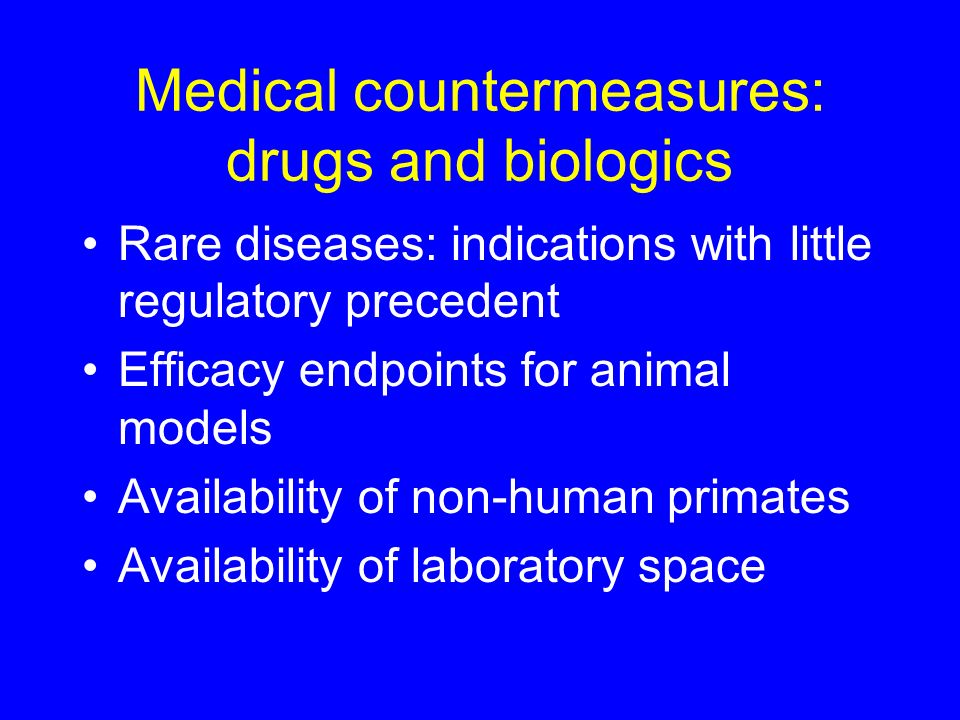 Medical countermeasures: drugs and biologics

• Rare diseases: indications with little regulatory precedent
• Efficacy endpoints for animal models
• Availability of non-human primates
• Availability of laboratory space